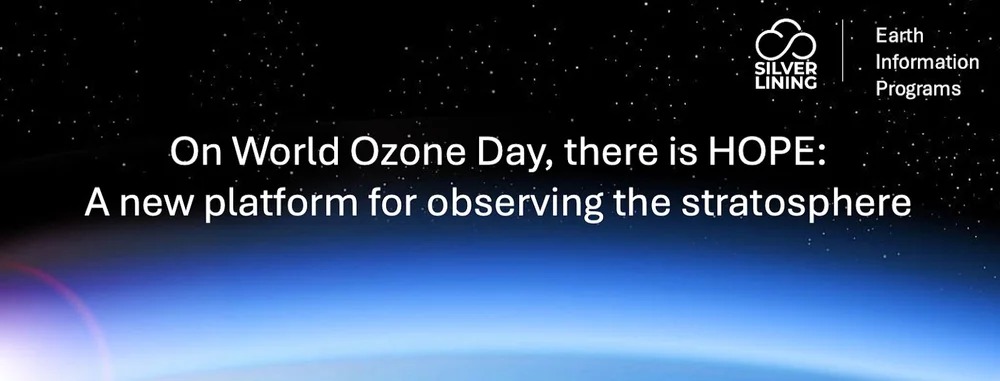 SILVER LINING

Earth Information Programs

On World Ozone Day, there is HOPE:
A new platform for observing the stratosphere